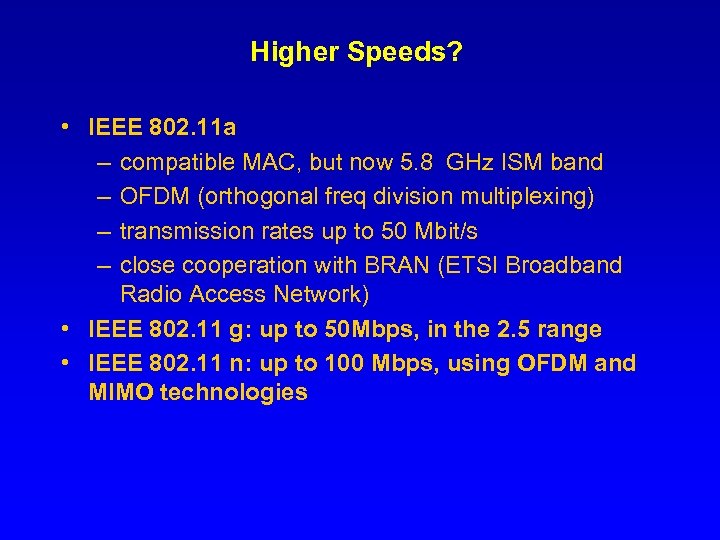 Higher Speeds?

• IEEE 802.11a
– compatible MAC, but now 5.8 GHz ISM band
– OFDM (orthogonal freq division multiplexing)
– transmission rates up to 50 Mbit/s
– close cooperation with BRAN (ETSI Broadband Radio Access Network)
• IEEE 802.11 g: up to 50Mbps, in the 2.5 range
• IEEE 802.11 n: up to 100 Mbps, using OFDM and MIMO technologies